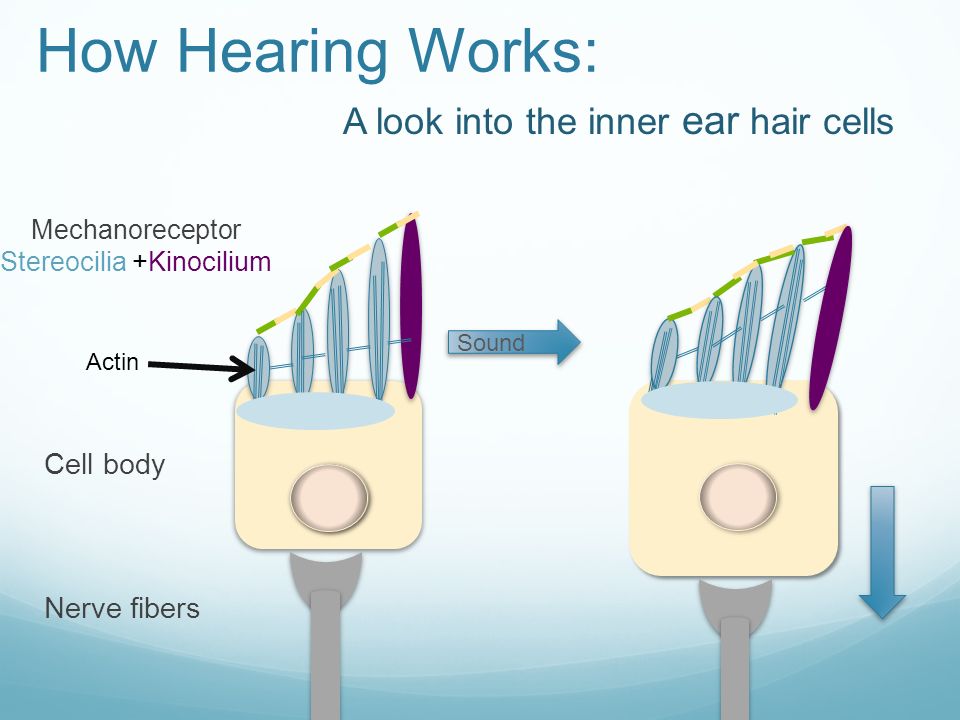 How Hearing Works:

A look into the inner ear hair cells

Mechanoreceptor
Stereocilia +Kinocilium

Actin

Sound

Cell body

Nerve fibers